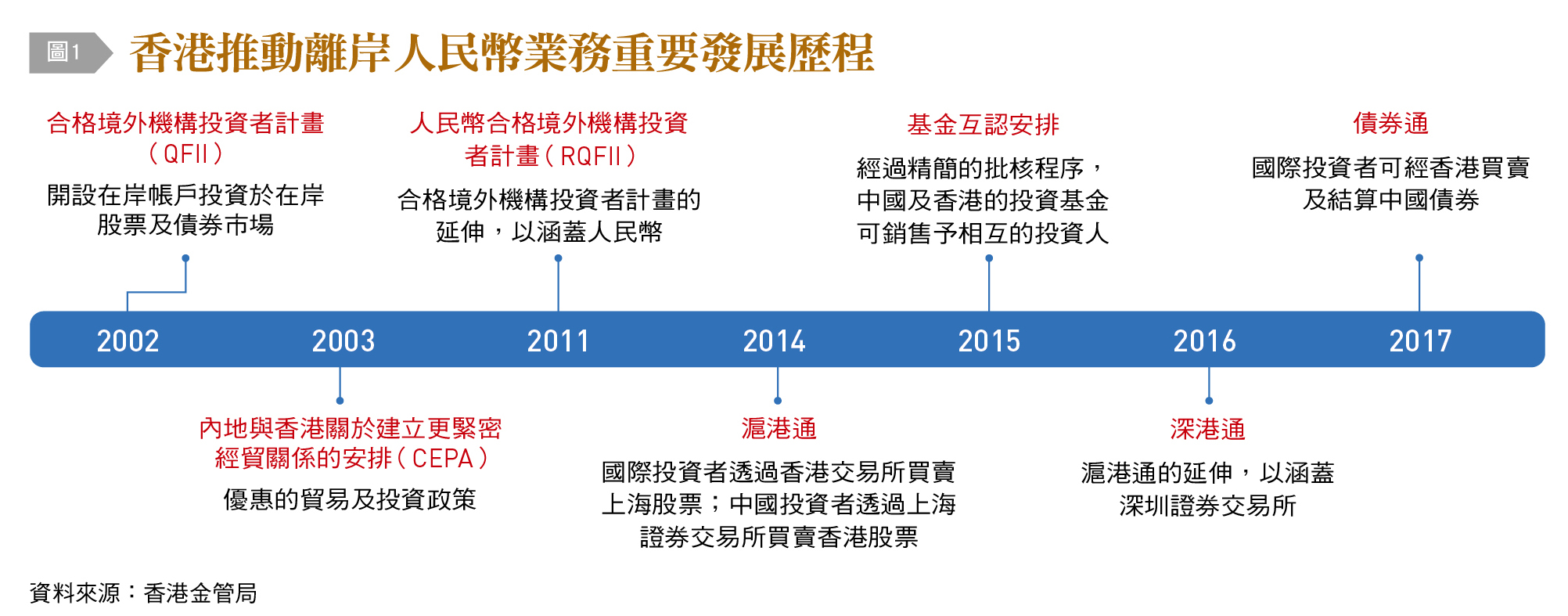 圖1 香港推動離岸人民幣業務重要發展歷程

合格境外機構投資者計畫（QFII）
開設在岸帳戶投資於在岸股票及債券市場

人民幣合格境外機構投資者計畫（RQFII）
合格境外機構投資者計畫的延伸，以涵蓋人民幣

基金互認安排
經過精簡的批核程序，中國及香港的投資基金可銷售予相互的投資人

債券通
國際投資者可經香港買賣及結算中國債券

2002 2003 2011 2014 2015 2016 2017

內地與香港關於建立更緊密經貿關係的安排（CEPA）
優惠的貿易及投資政策

滬港通
國際投資者透過香港交易所買賣上海股票；中國投資者透過上海證券交易所買賣香港股票

深港通
滬港通的延伸，以涵蓋深圳證券交易所

資料來源：香港金管局